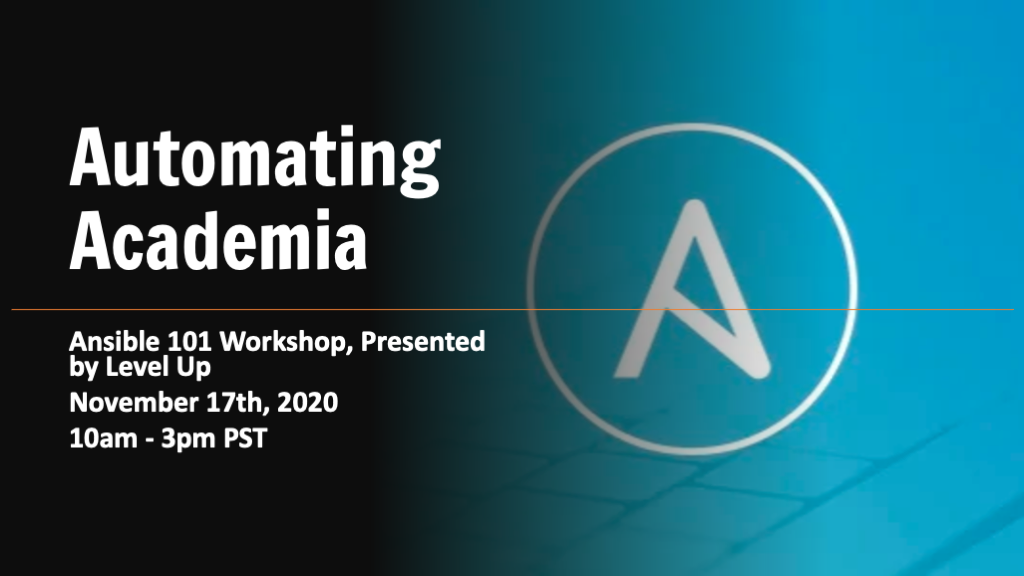 Automating Academia

Ansible 101 Workshop, Presented by Level Up

November 17th, 2020

10am - 3pm PST